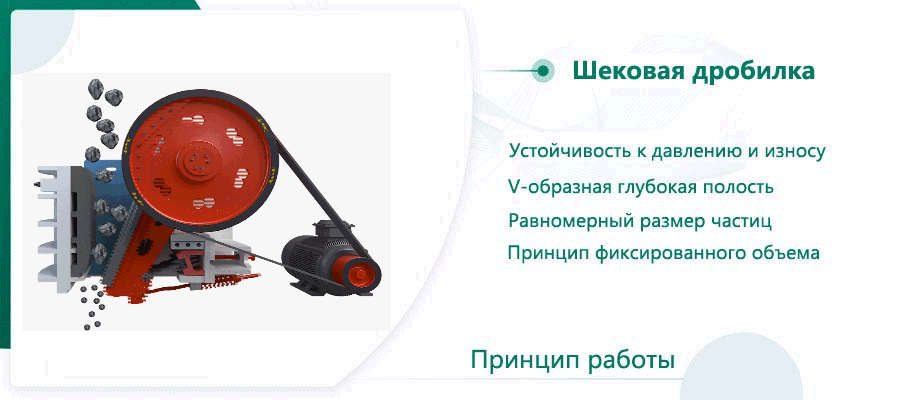 Шековая дробилка

Устойчивость к давлению и износу

V-образная глубокая полость

Равномерный размер частиц

Принцип фиксированного объема

Принцип работы